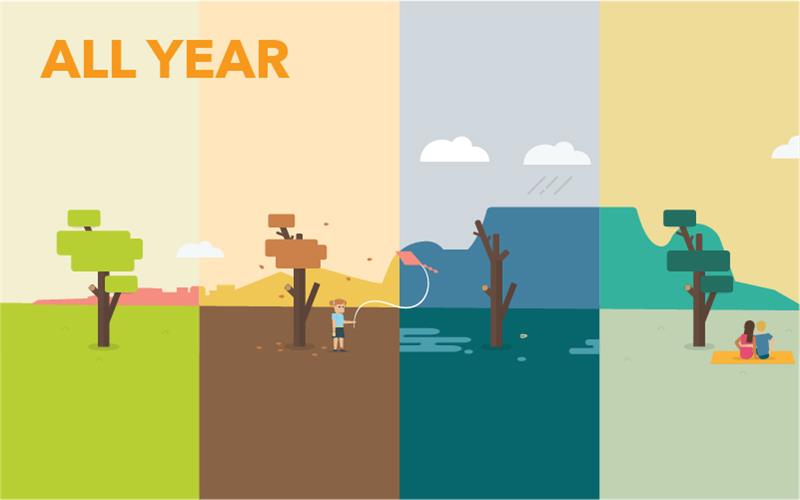 ALL YEAR